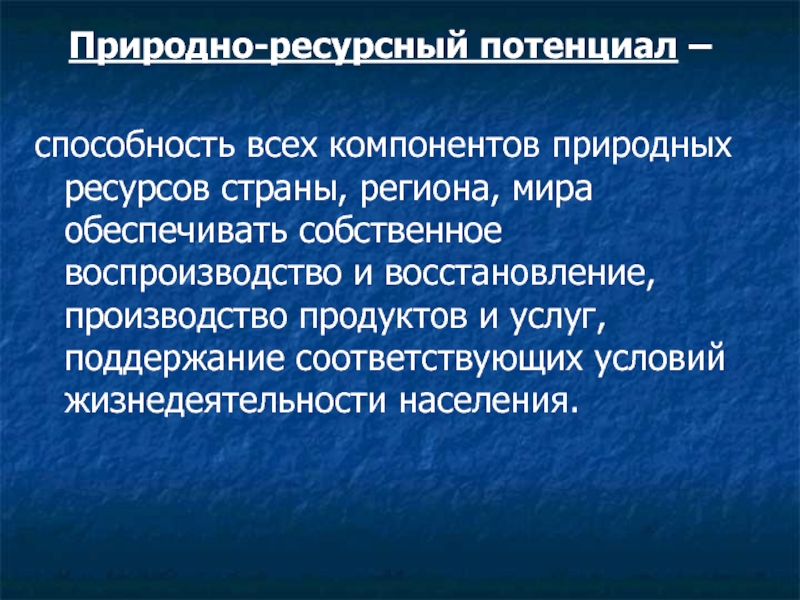 Природно-ресурсный потенциал –

способность всех компонентов природных ресурсов страны, региона, мира обеспечивать собственное воспроизводство и восстановление, производство продуктов и услуг, поддержание соответствующих условий жизнедеятельности населения.